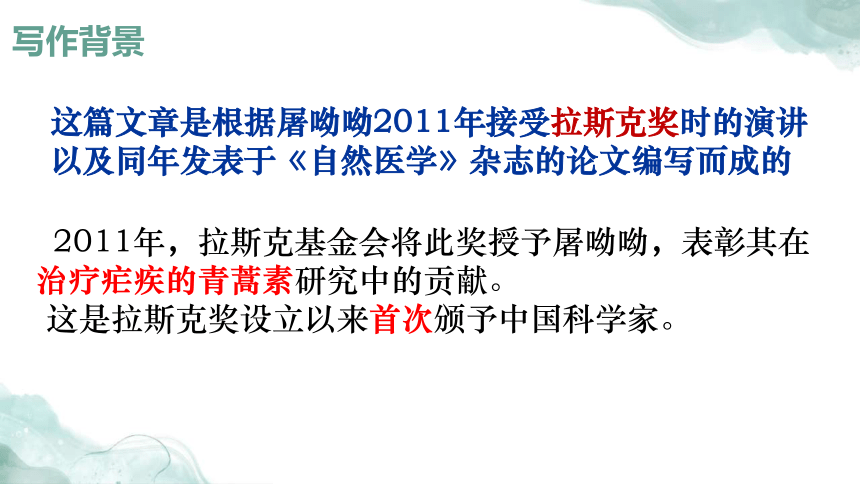 写作背景

这篇文章是根据屠呦呦2011年接受拉斯克奖时的演讲以及同年发表于《自然医学》杂志的论文编写而成的

2011年，拉斯克基金会将此奖授予屠呦呦，表彰其在治疗疟疾的青蒿素研究中的贡献。
这是拉斯克奖设立以来首次颁予中国科学家。